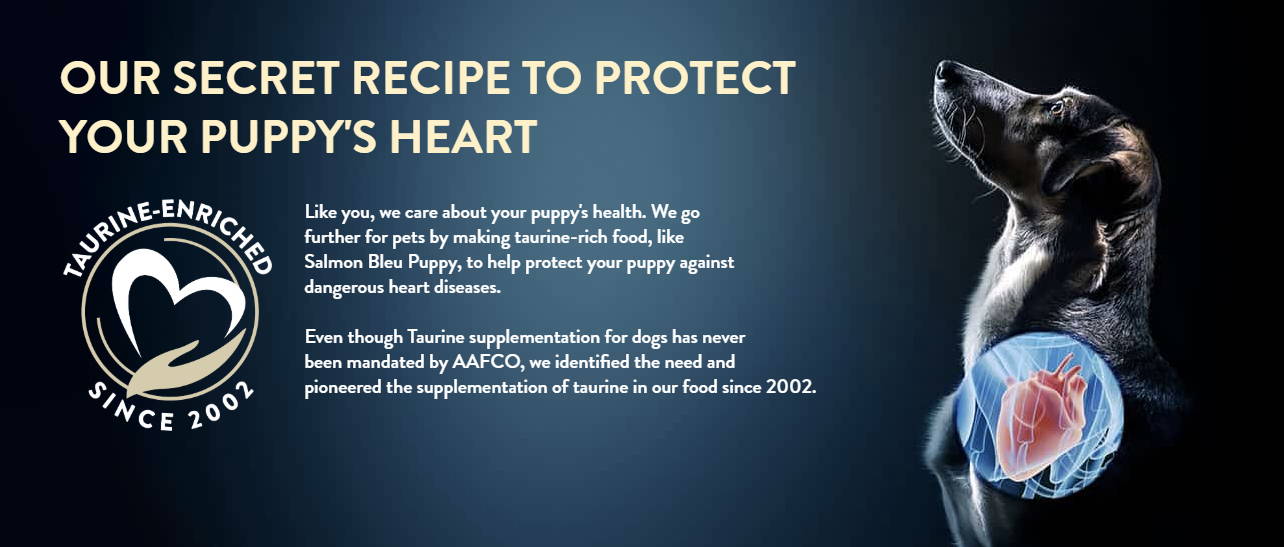 OUR SECRET RECIPE TO PROTECT YOUR PUPPY'S HEART

TAURINE-ENRICHED

SINCE 2002

Like you, we care about your puppy's health. We go further for pets by making taurine-rich food, like Salmon Bleu Puppy, to help protect your puppy against dangerous heart diseases.

Even though Taurine supplementation for dogs has never been mandated by AAFCO, we identified the need and pioneered the supplementation of taurine in our food since 2002.